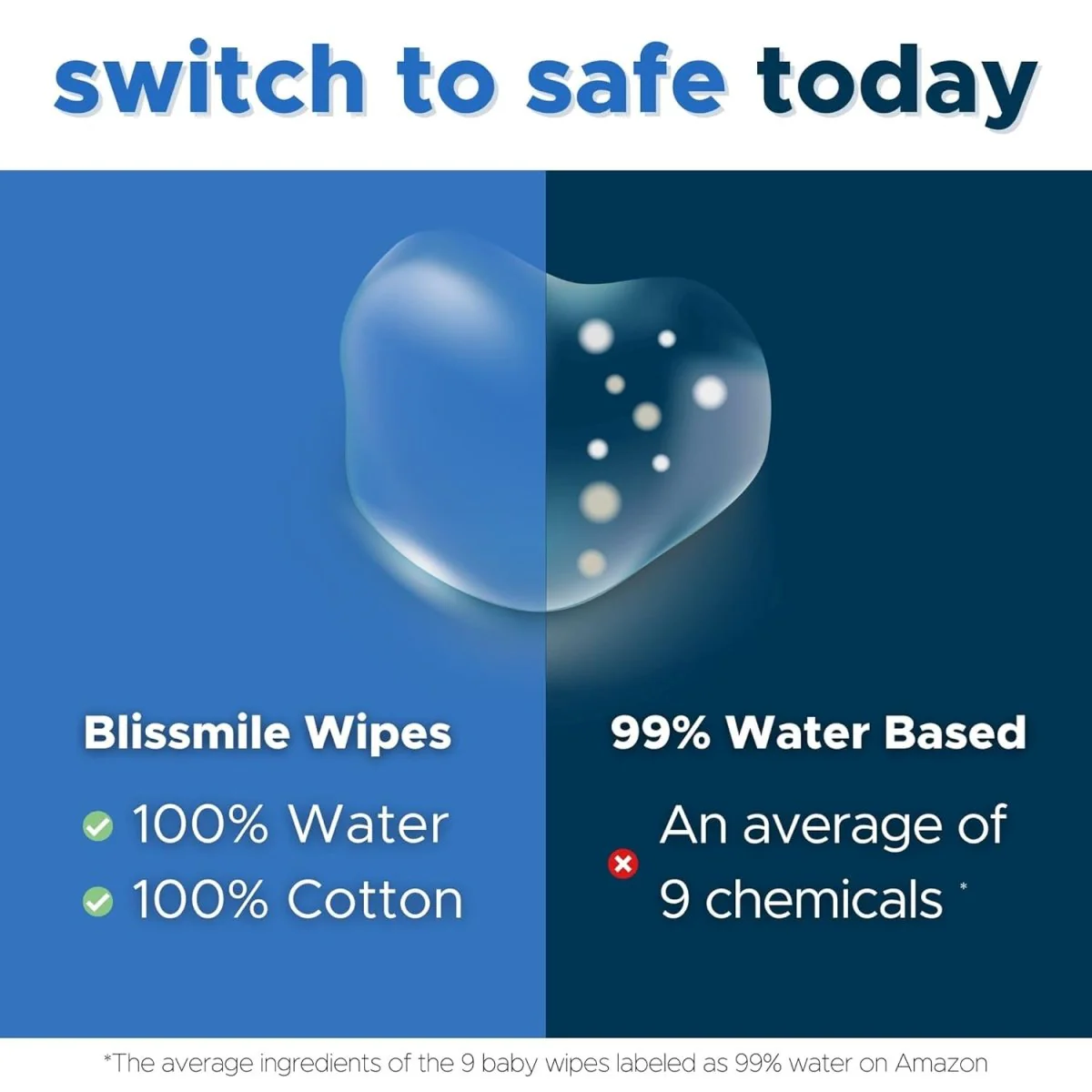 switch to safe today

Blissmile Wipes

100% Water

100% Cotton

99% Water Based

An average of 9 chemicals *

*The average ingredients of the 9 baby wipes labeled as 99% water on Amazon